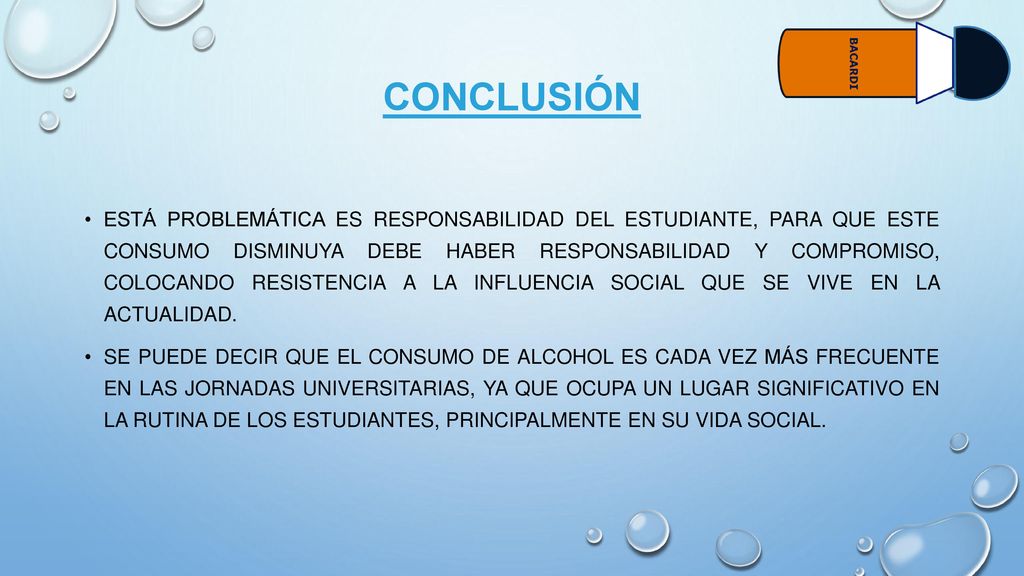 BACARDI

CONCLUSIÓN

• ESTÁ PROBLEMÁTICA ES RESPONSABILIDAD DEL ESTUDIANTE, PARA QUE ESTE CONSUMO DISMINUYA DEBE HABER RESPONSABILIDAD Y COMPROMISO, COLOCANDO RESISTENCIA A LA INFLUENCIA SOCIAL QUE SE VIVE EN LA ACTUALIDAD.

• SE PUEDE DECIR QUE EL CONSUMO DE ALCOHOL ES CADA VEZ MÁS FRECUENTE EN LAS JORNADAS UNIVERSITARIAS, YA QUE OCUPA UN LUGAR SIGNIFICATIVO EN LA RUTINA DE LOS ESTUDIANTES, PRINCIPALMENTE EN SU VIDA SOCIAL.